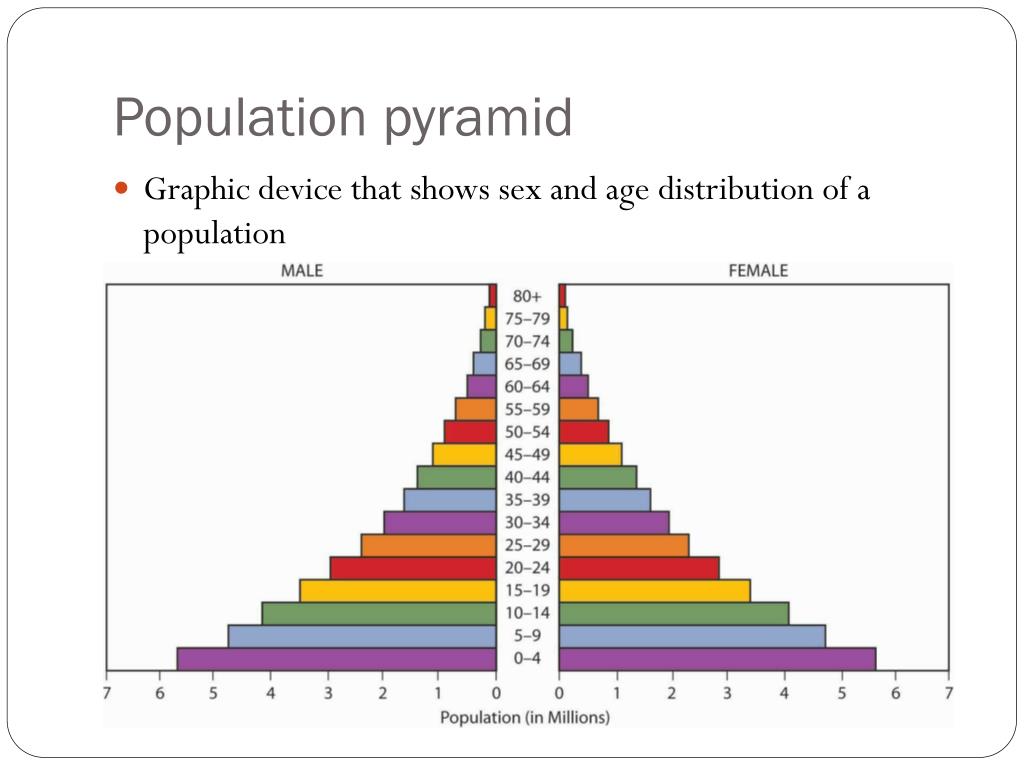 Population pyramid

Graphic device that shows sex and age distribution of a population

MALE

FEMALE

80+
75–79
70–74
65–69
60–64
55–59
50–54
45–49
40–44
35–39
30–34
25–29
20–24
15–19
10–14
5–9
0–4

7 6 5 4 3 2 1 0

0 1 2 3 4 5 6 7

Population (in Millions)